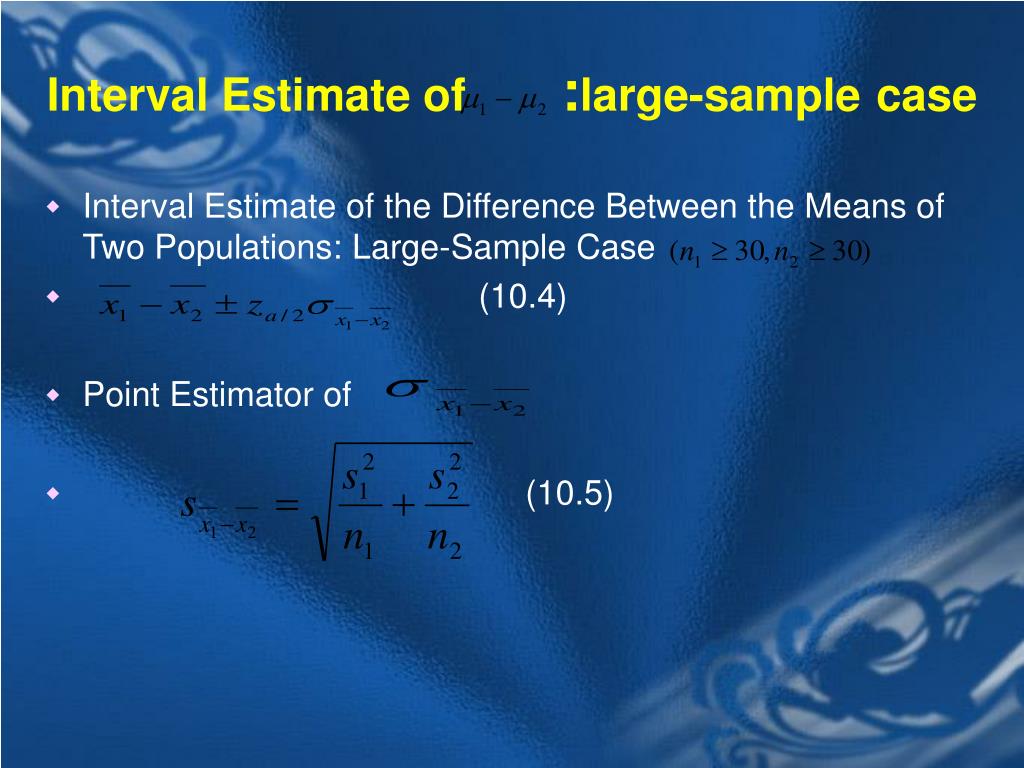 Interval Estimate of $\mu_1 - \mu_2$ :large-sample case

Interval Estimate of the Difference Between the Means of Two Populations: Large-Sample Case $(n_1 \geq 30, n_2 \geq 30)$

$\overline{x}_1 - \overline{x}_2 \pm z_{a/2}\sigma_{\overline{x}_1 - \overline{x}_2}$ (10.4)

Point Estimator of $\sigma_{\overline{x}_1 - \overline{x}_2}$

$s_{\overline{x}_1 - \overline{x}_2} = \sqrt{\frac{s_1^2}{n_1} + \frac{s_2^2}{n_2}}$ (10.5)